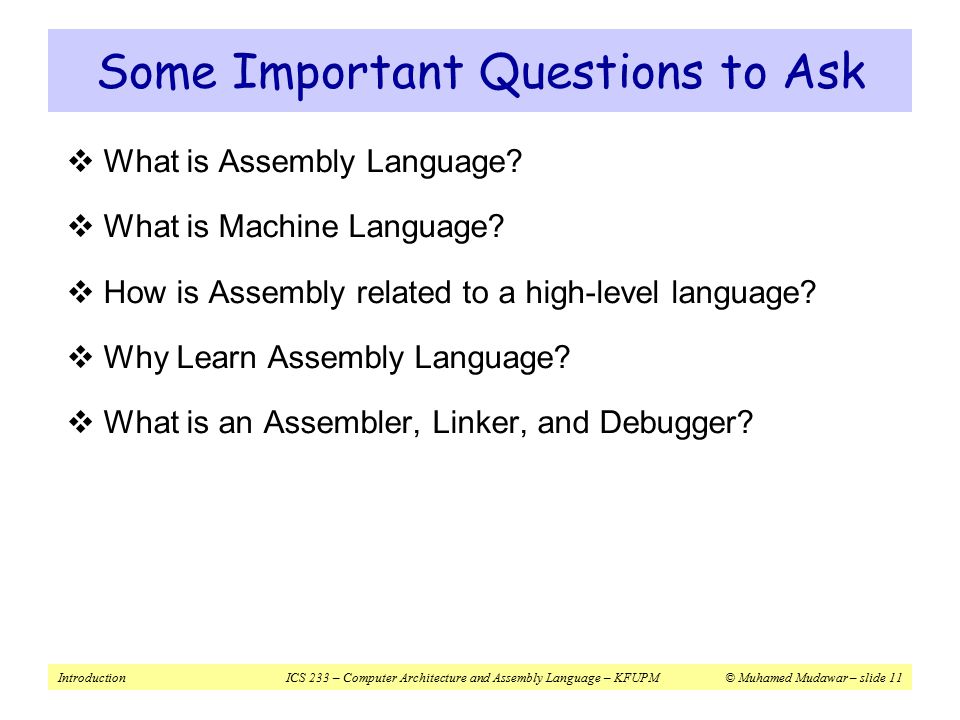 Some Important Questions to Ask

❖ What is Assembly Language?

❖ What is Machine Language?

❖ How is Assembly related to a high-level language?

❖ Why Learn Assembly Language?

❖ What is an Assembler, Linker, and Debugger?

Introduction ICS 233 – Computer Architecture and Assembly Language – KFUPM © Muhamed Mudawar – slide 11